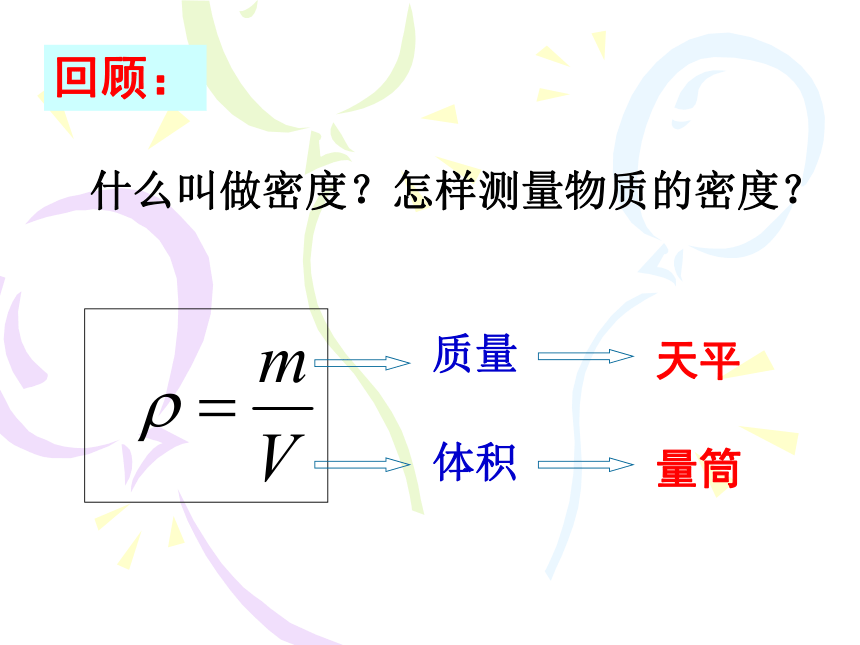 回顾：

什么叫做密度？怎样测量物质的密度？

$\rho = \frac{m}{V}$

质量 天平

体积 量筒